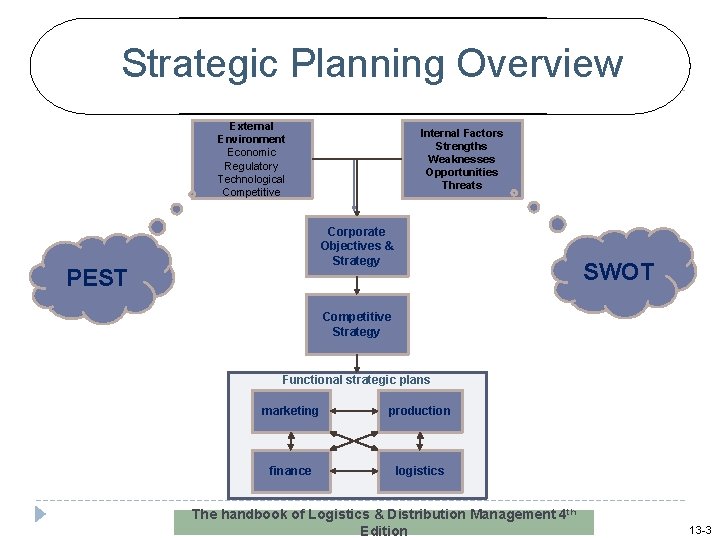 Strategic Planning Overview

External Environment
Economic
Regulatory
Technological
Competitive

Internal Factors
Strengths
Weaknesses
Opportunities
Threats

PEST

SWOT

Corporate Objectives & Strategy

Competitive Strategy

Functional strategic plans

marketing

production

finance

logistics

The handbook of Logistics & Distribution Management 4th Edition

13-3